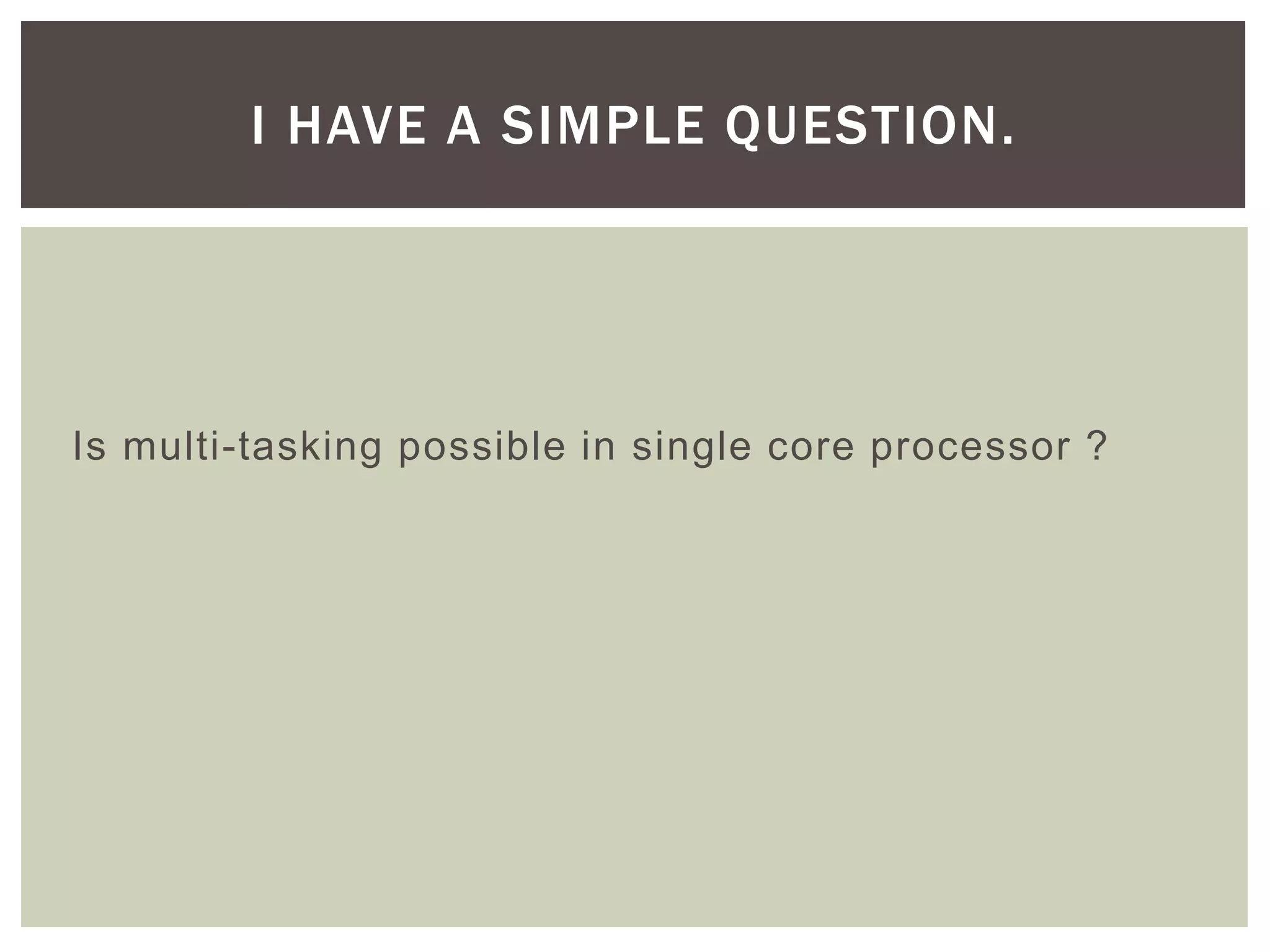 I HAVE A SIMPLE QUESTION.

Is multi-tasking possible in single core processor ?